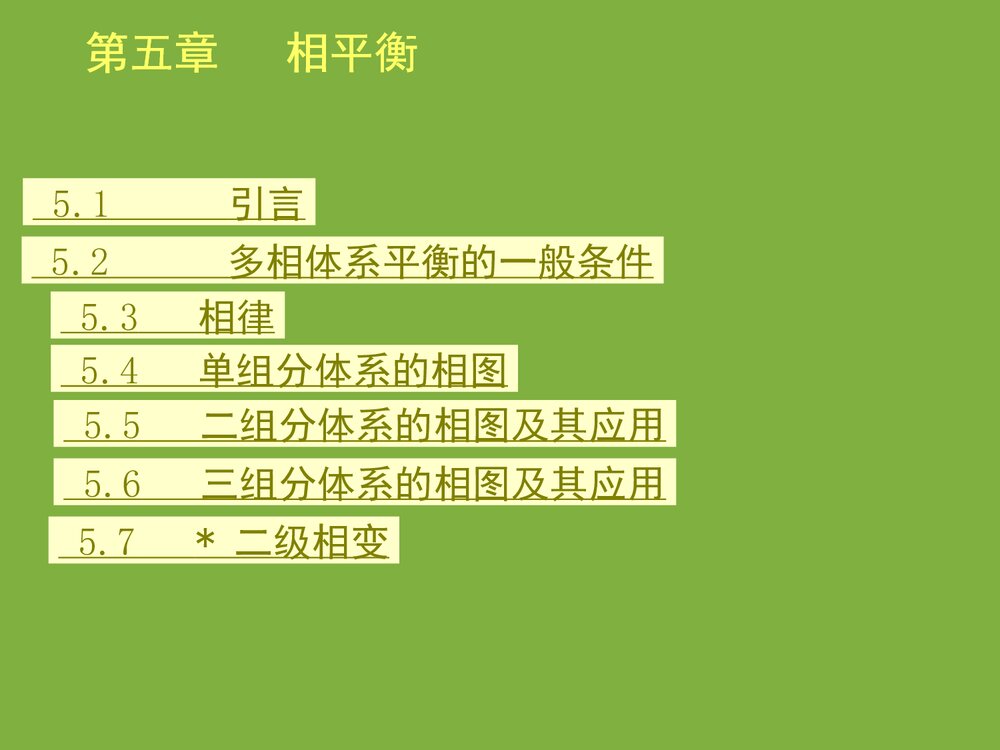 第五章　　相平衡

5.1　　　引言

5.2　　　多相体系平衡的一般条件

5.3　　相律

5.4　　单组分体系的相图

5.5　　二组分体系的相图及其应用

5.6　　三组分体系的相图及其应用

5.7　　* 二级相变